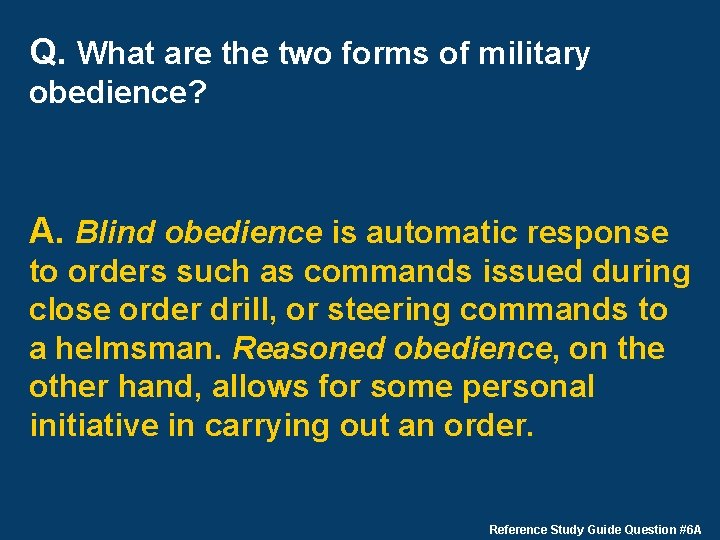 Q. What are the two forms of military obedience?

A. Blind obedience is automatic response to orders such as commands issued during close order drill, or steering commands to a helmsman. Reasoned obedience, on the other hand, allows for some personal initiative in carrying out an order.

Reference Study Guide Question #6A